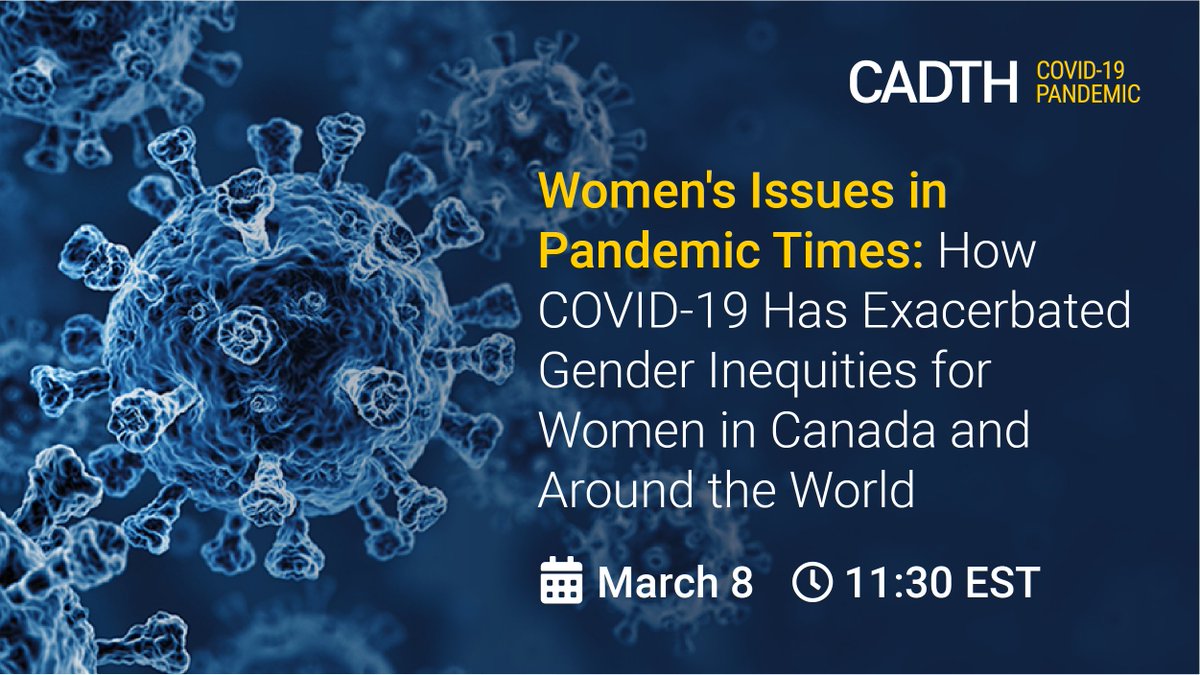 CADTH COVID-19 PANDEMIC

Women's Issues in Pandemic Times: How COVID-19 Has Exacerbated Gender Inequities for Women in Canada and Around the World

March 8 11:30 EST